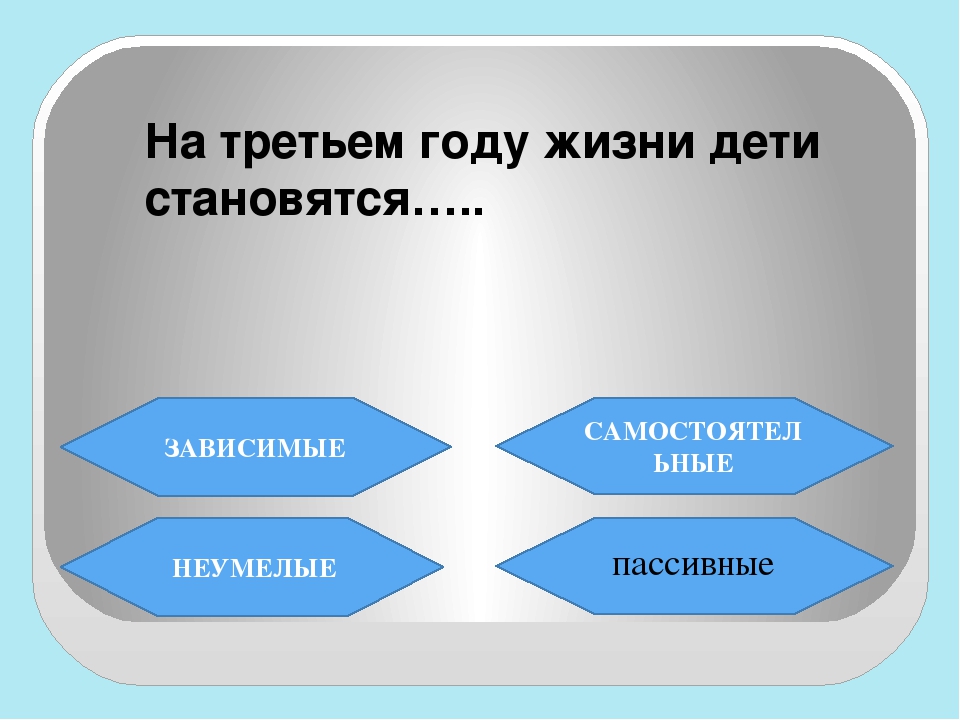 На третьем году жизни дети становятся…..

ЗАВИСИМЫЕ

САМОСТОЯТЕЛЬНЫЕ

НЕУМЕЛЫЕ

пассивные